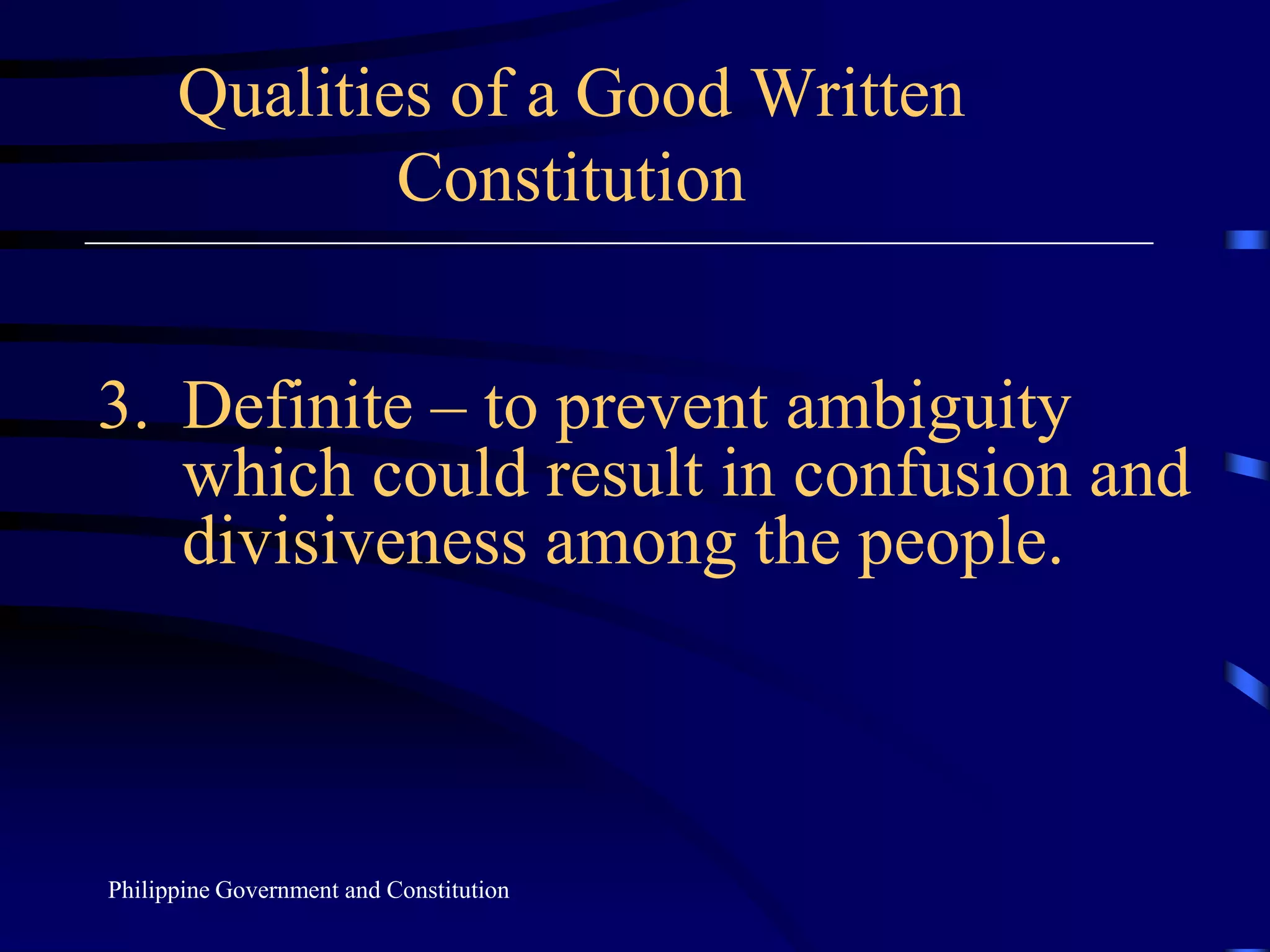 Qualities of a Good Written Constitution

3. Definite – to prevent ambiguity which could result in confusion and divisiveness among the people.

Philippine Government and Constitution